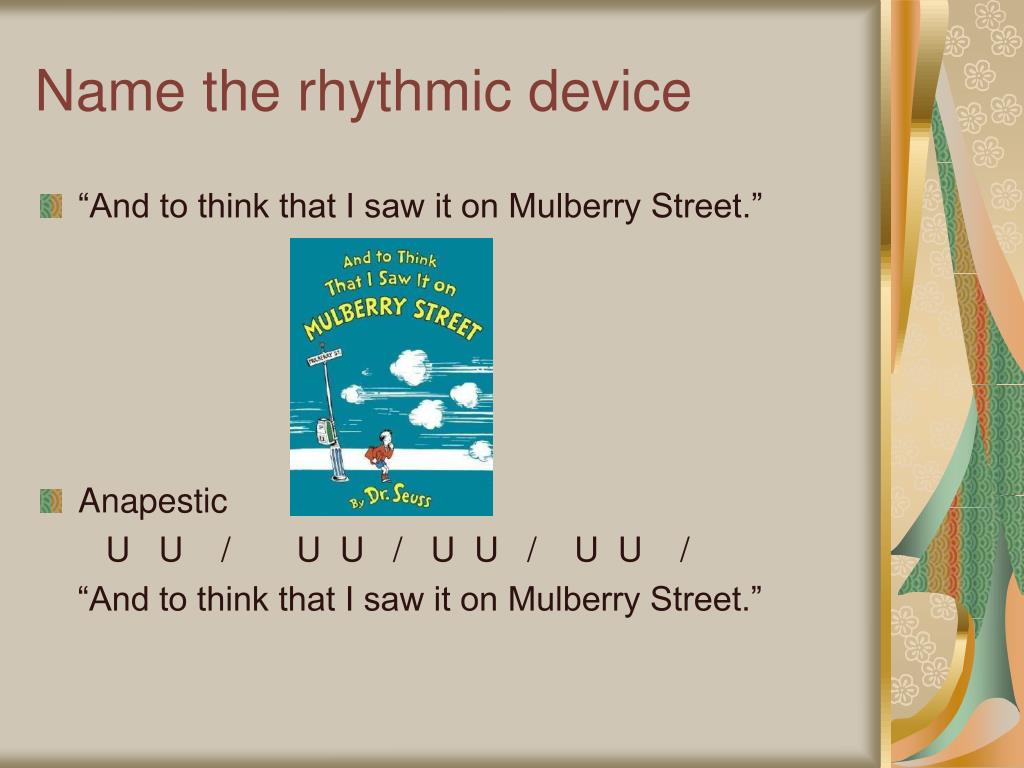 Name the rhythmic device

“And to think that I saw it on Mulberry Street.”

And to Think That I Saw It on MULBERRY STREET

MULBERRY ST

By Dr. Seuss

Anapestic

U U / U U / U U / U U /

“And to think that I saw it on Mulberry Street.”